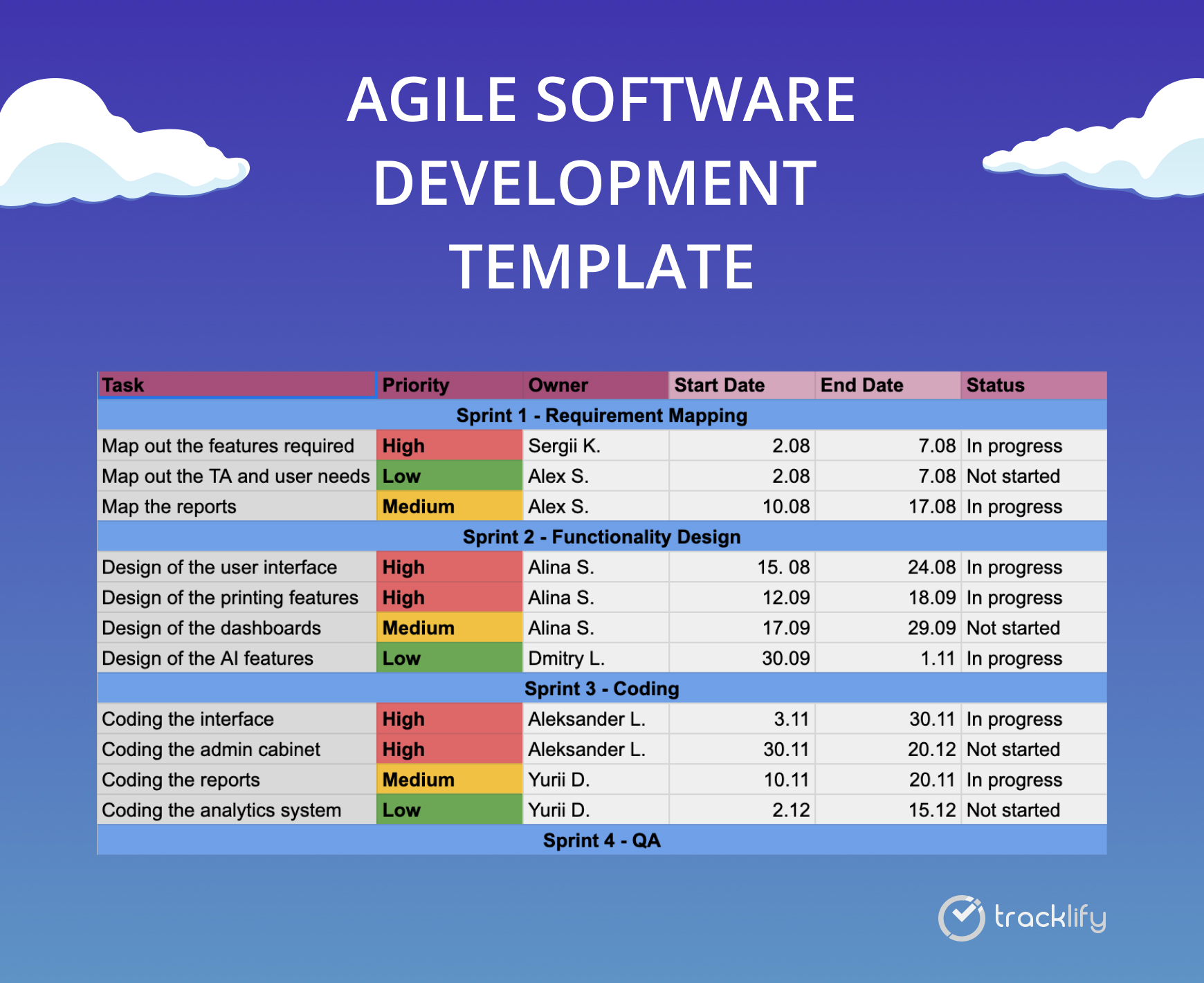 AGILE SOFTWARE DEVELOPMENT TEMPLATE

| Task | Priority | Owner | Start Date | End Date | Status |
|---|---|---|---|---|---|
| Sprint 1 - Requirement Mapping | | | | | |
| Map out the features required | High | Sergii K. | 2.08 | 7.08 | In progress |
| Map out the TA and user needs | Low | Alex S. | 2.08 | 7.08 | Not started |
| Map the reports | Medium | Alex S. | 10.08 | 17.08 | In progress |
| Sprint 2 - Functionality Design | | | | | |
| Design of the user interface | High | Alina S. | 15. 08 | 24.08 | In progress |
| Design of the printing features | High | Alina S. | 12.09 | 18.09 | In progress |
| Design of the dashboards | Medium | Alina S. | 17.09 | 29.09 | Not started |
| Design of the AI features | Low | Dmitry L. | 30.09 | 1.11 | In progress |
| Sprint 3 - Coding | | | | | |
| Coding the interface | High | Aleksander L. | 3.11 | 30.11 | In progress |
| Coding the admin cabinet | High | Aleksander L. | 30.11 | 20.12 | Not started |
| Coding the reports | Medium | Yurii D. | 10.11 | 20.11 | In progress |
| Coding the analytics system | Low | Yurii D. | 2.12 | 15.12 | Not started |
| Sprint 4 - QA | | | | | |

tracklify